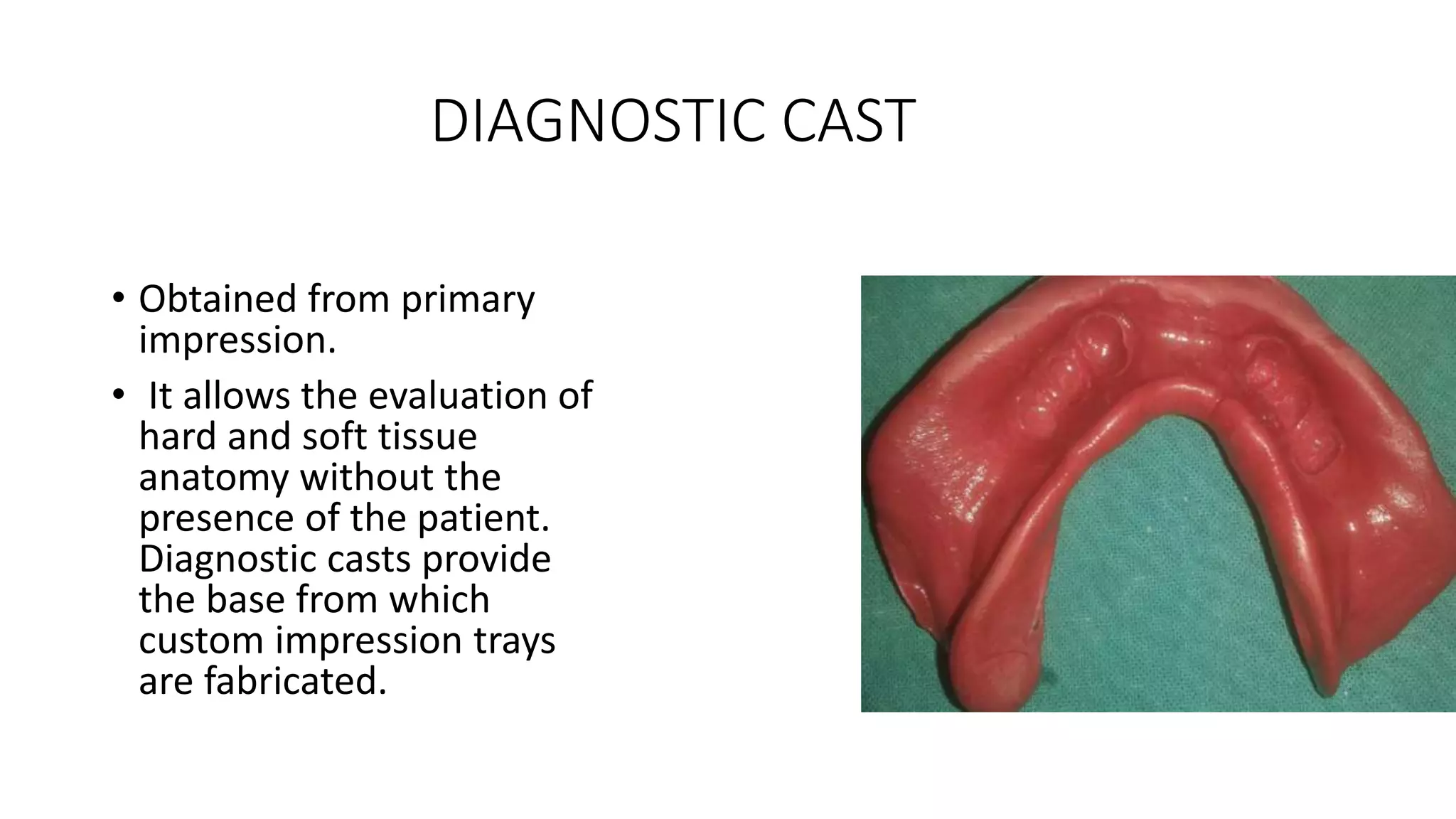 DIAGNOSTIC CAST

• Obtained from primary impression.

• It allows the evaluation of hard and soft tissue anatomy without the presence of the patient. Diagnostic casts provide the base from which custom impression trays are fabricated.